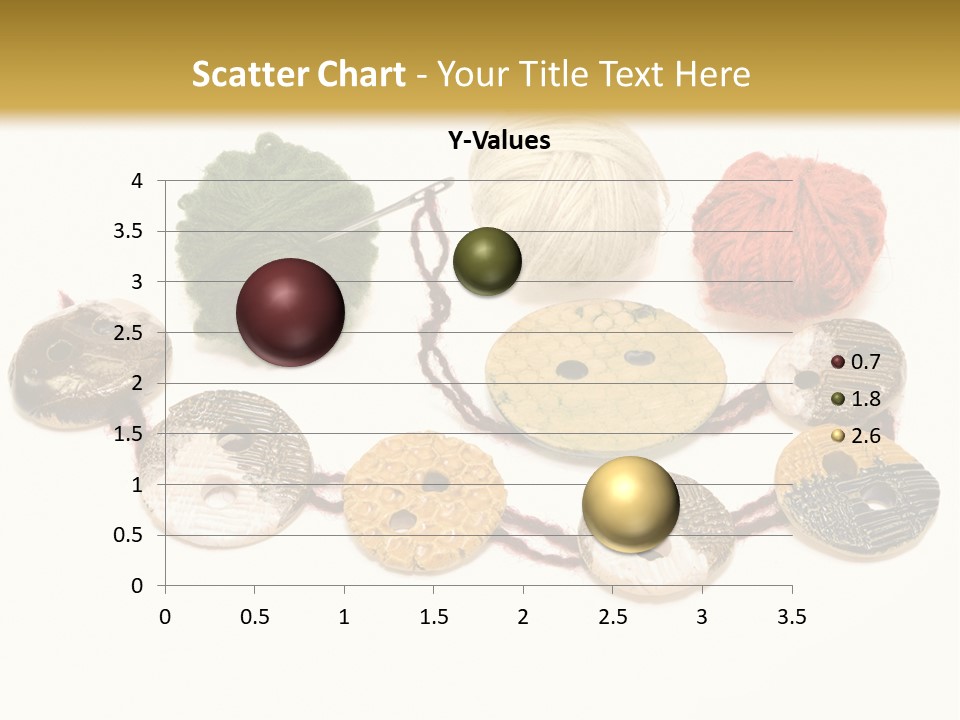 Scatter Chart - Your Title Text Here

Y-Values

4
3.5
3
2.5
2
1.5
1
0.5
0

0 0.5 1 1.5 2 2.5 3 3.5

0.7
1.8
2.6